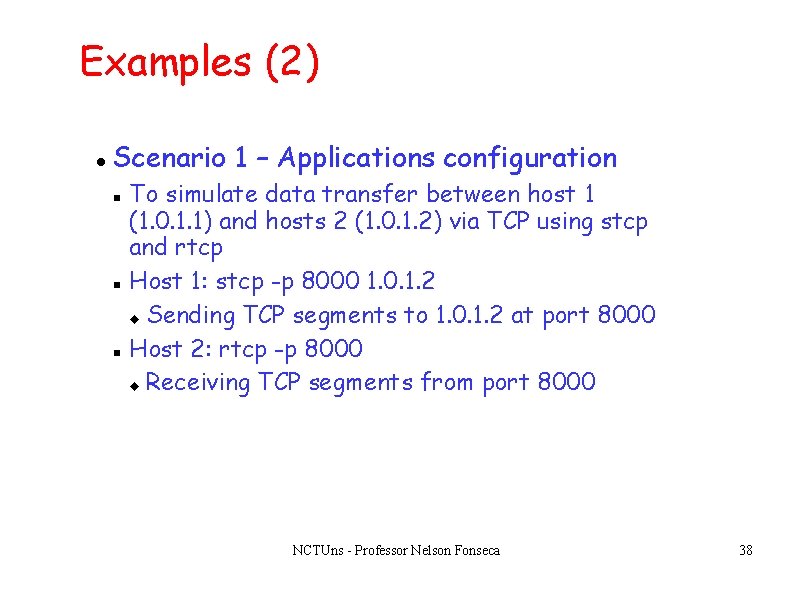 Examples (2)

• Scenario 1 – Applications configuration

• To simulate data transfer between host 1 (1.0.1.1) and hosts 2 (1.0.1.2) via TCP using stcp and rtcp

• Host 1: stcp -p 8000 1.0.1.2

• Sending TCP segments to 1.0.1.2 at port 8000

• Host 2: rtcp -p 8000

• Receiving TCP segments from port 8000

NCTUns - Professor Nelson Fonseca

38